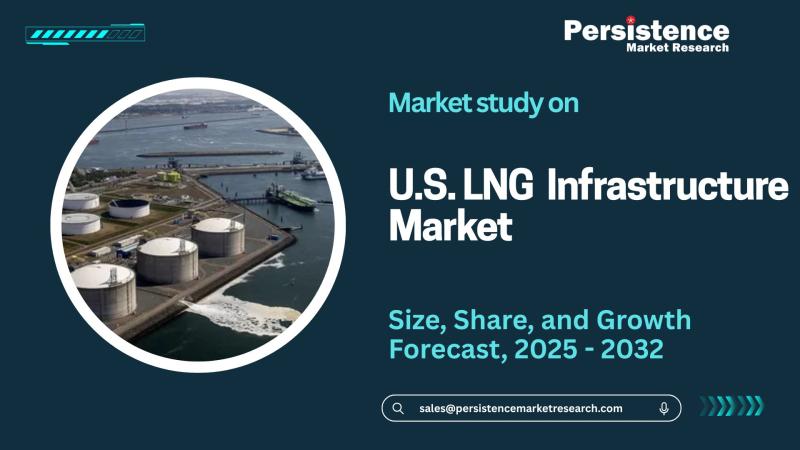 Persistence
Market Research

Market study on

U.S. LNG Infrastructure Market

Size, Share, and Growth Forecast, 2025 - 2032

sales@persistencemarketresearch.com